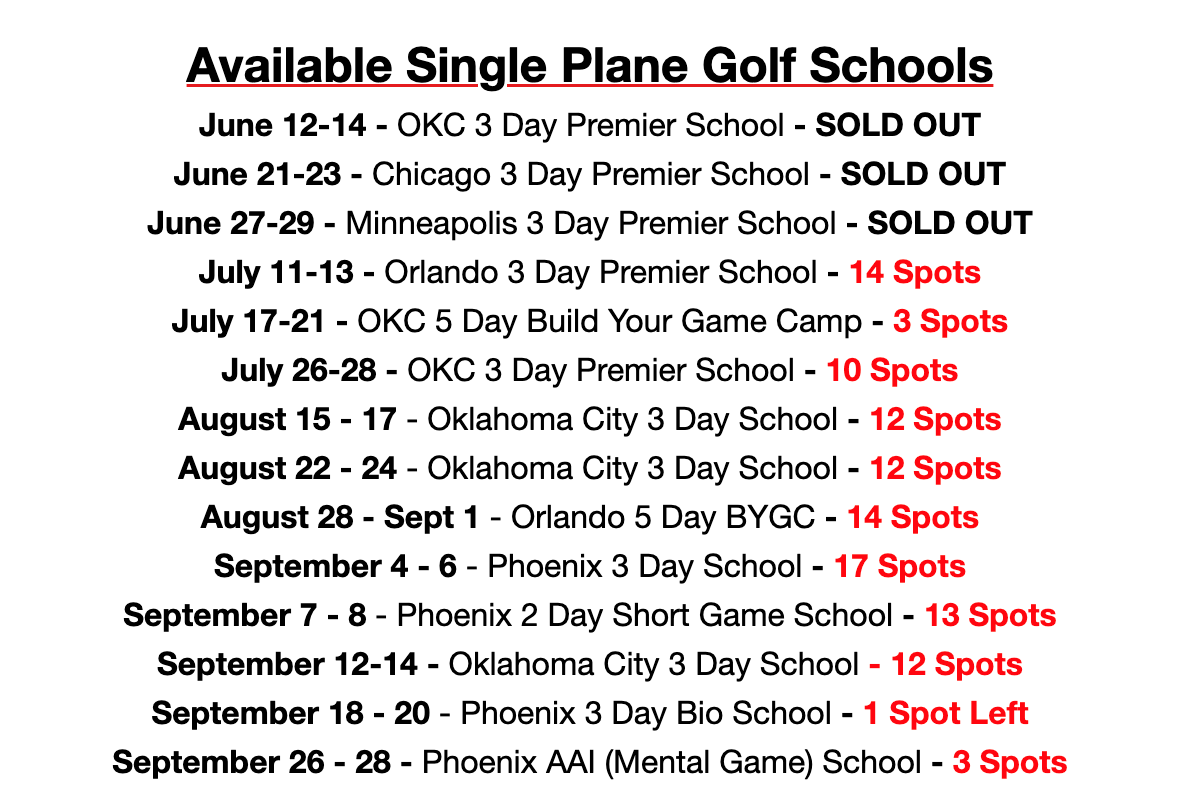 Available Single Plane Golf Schools

June 12-14 - OKC 3 Day Premier School - SOLD OUT

June 21-23 - Chicago 3 Day Premier School - SOLD OUT

June 27-29 - Minneapolis 3 Day Premier School - SOLD OUT

July 11-13 - Orlando 3 Day Premier School - 14 Spots

July 17-21 - OKC 5 Day Build Your Game Camp - 3 Spots

July 26-28 - OKC 3 Day Premier School - 10 Spots

August 15 - 17 - Oklahoma City 3 Day School - 12 Spots

August 22 - 24 - Oklahoma City 3 Day School - 12 Spots

August 28 - Sept 1 - Orlando 5 Day BYGC - 14 Spots

September 4 - 6 - Phoenix 3 Day School - 17 Spots

September 7 - 8 - Phoenix 2 Day Short Game School - 13 Spots

September 12-14 - Oklahoma City 3 Day School - 12 Spots

September 18 - 20 - Phoenix 3 Day Bio School - 1 Spot Left

September 26 - 28 - Phoenix AAI (Mental Game) School - 3 Spots